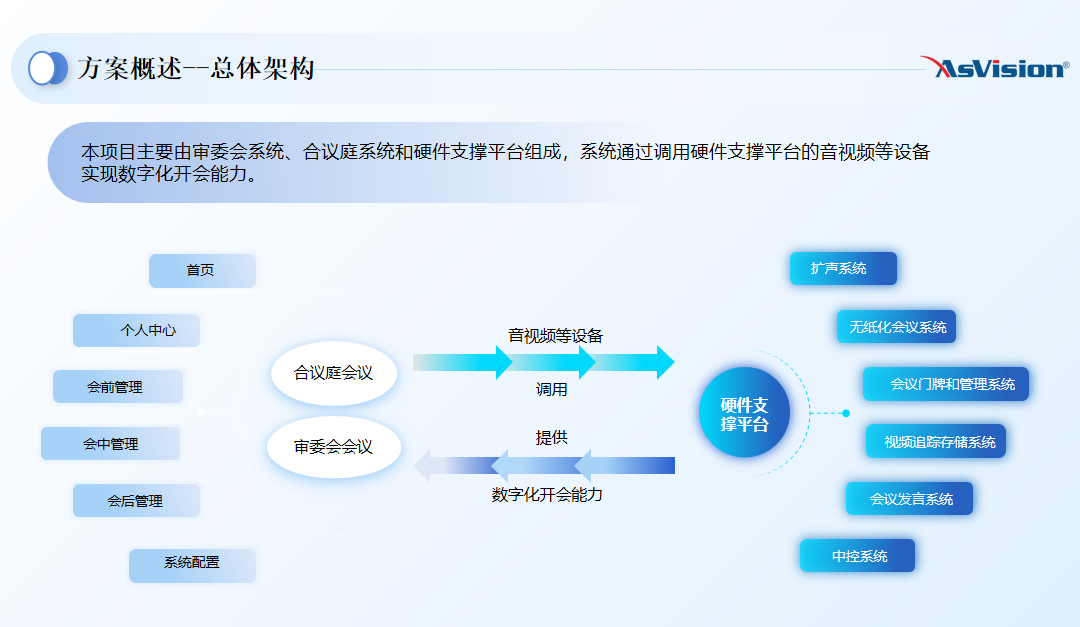 方案概述--总体架构

AsVision®

本项目主要由审委会系统、合议庭系统和硬件支撑平台组成，系统通过调用硬件支撑平台的音视频等设备实现数字化开会能力。

首页

个人中心

会前管理

会中管理

会后管理

系统配置

合议庭会议

审委会会议

音视频等设备

调用

提供

数字化开会能力

硬件支撑平台

扩声系统

无纸化会议系统

会议门牌和管理系统

视频追踪存储系统

会议发言系统

中控系统